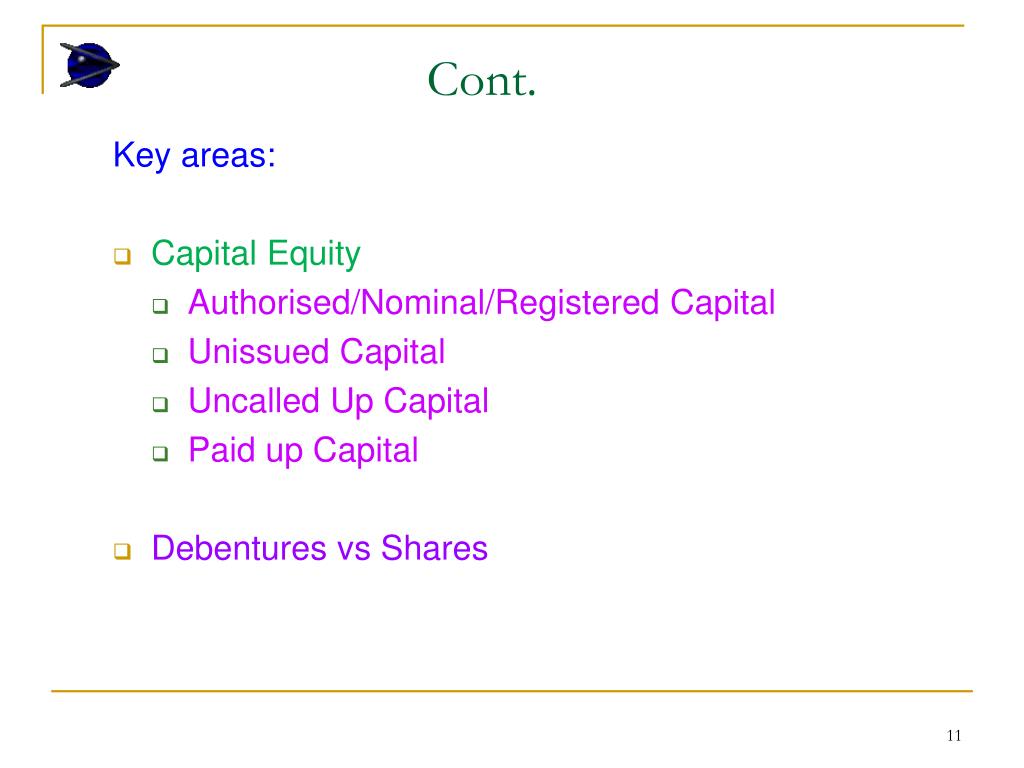 Cont.

Key areas:

- Capital Equity
  - Authorised/Nominal/Registered Capital
  - Unissued Capital
  - Uncalled Up Capital
  - Paid up Capital

- Debentures vs Shares

11